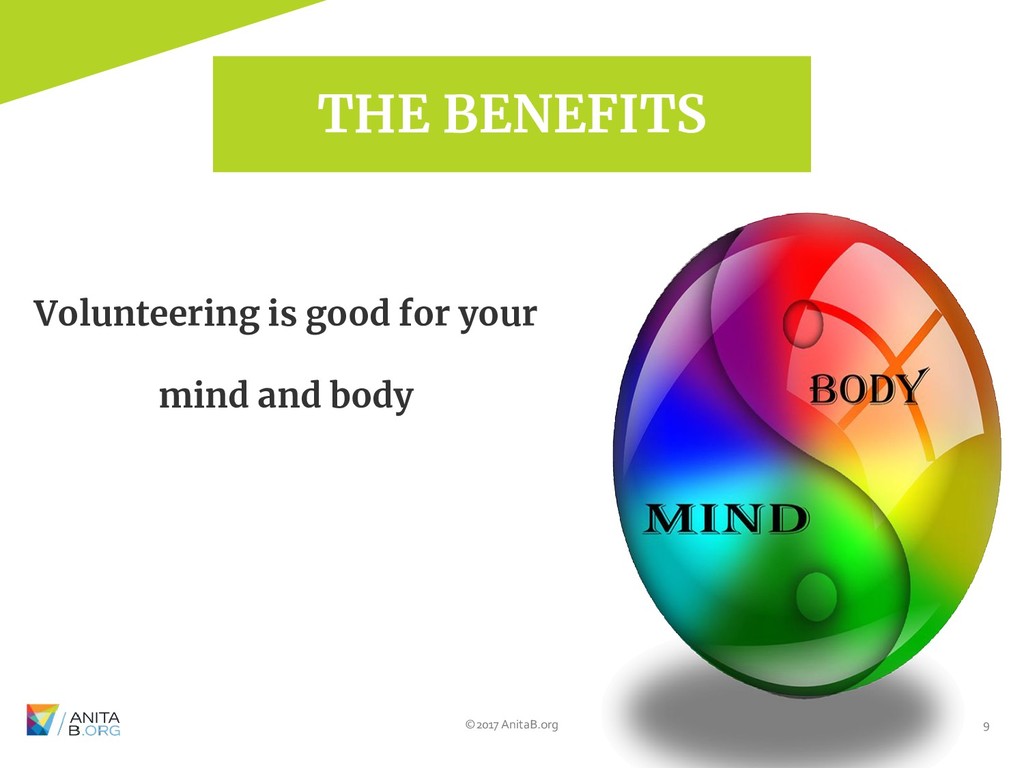 THE BENEFITS

Volunteering is good for your mind and body

BODY

MIND

ANITA B.ORG

©2017 AnitaB.org

9